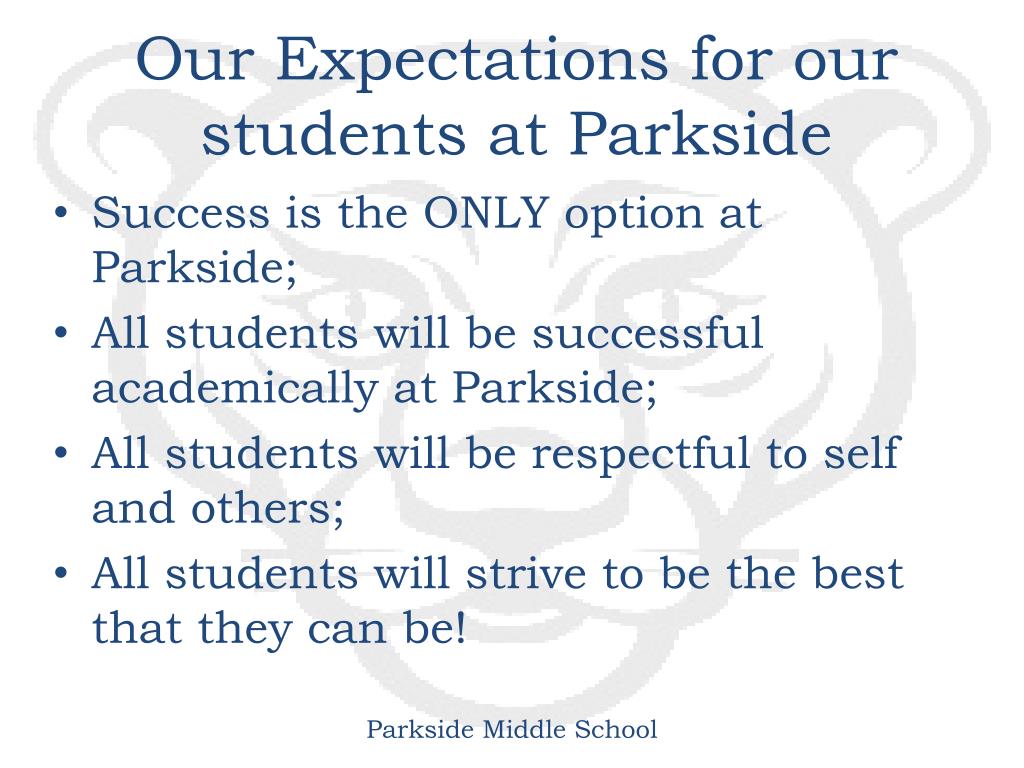 Our Expectations for our students at Parkside

• Success is the ONLY option at Parkside;
• All students will be successful academically at Parkside;
• All students will be respectful to self and others;
• All students will strive to be the best that they can be!

Parkside Middle School